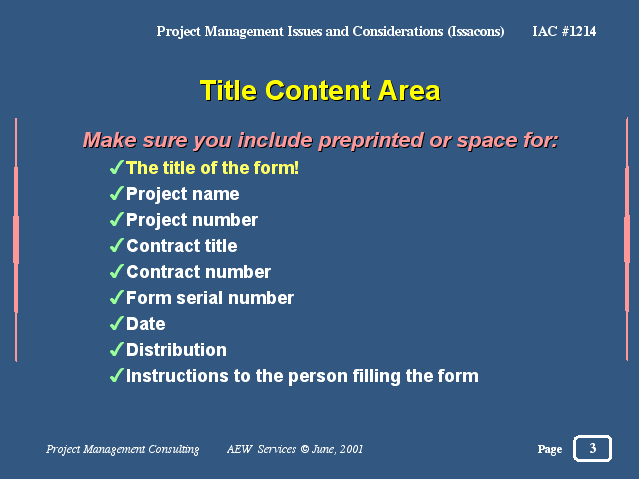 Project Management Issues and Considerations (Issacons) IAC #1214

Title Content Area

Make sure you include preprinted or space for:

✓The title of the form!
✓Project name
✓Project number
✓Contract title
✓Contract number
✓Form serial number
✓Date
✓Distribution
✓Instructions to the person filling the form

Project Management Consulting AEW Services © June, 2001 Page 3